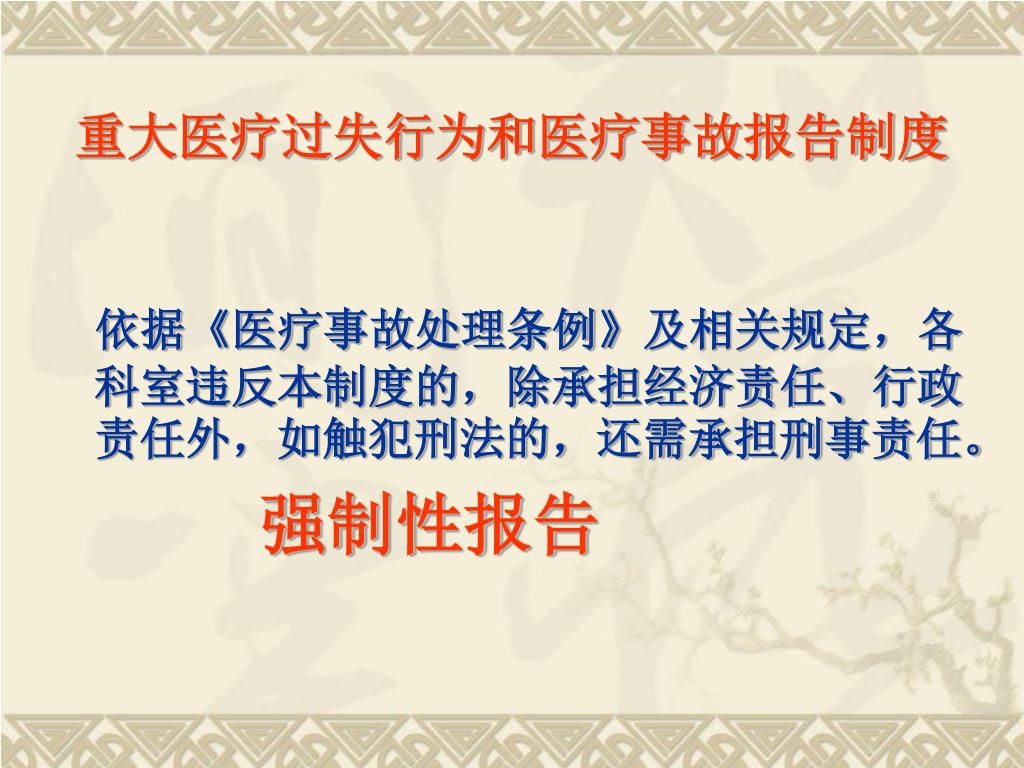 重大医疗过失行为和医疗事故报告制度

依据《医疗事故处理条例》及相关规定，各科室违反本制度的，除承担经济责任、行政责任外，如触犯刑法的，还需承担刑事责任。

强制性报告